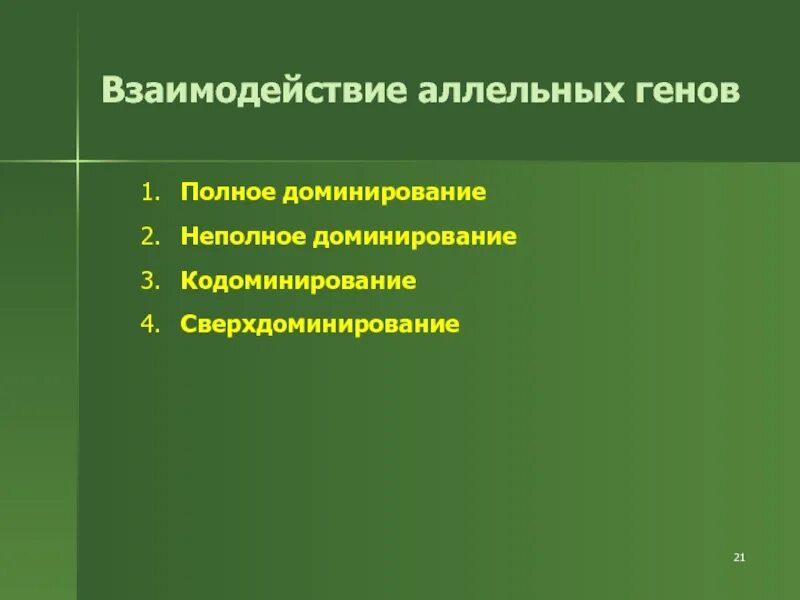 Взаимодействие аллельных генов

1. Полное доминирование
2. Неполное доминирование
3. Кодоминирование
4. Сверхдоминирование

21